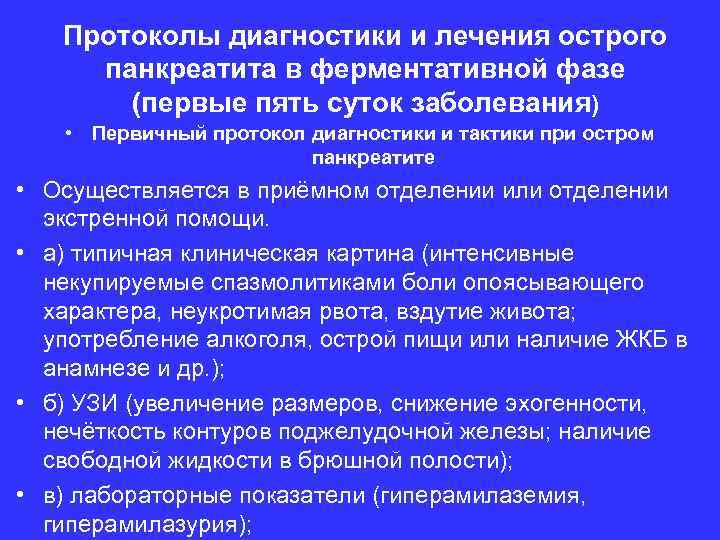 Протоколы диагностики и лечения острого панкреатита в ферментативной фазе (первые пять суток заболевания)

• Первичный протокол диагностики и тактики при остром панкреатите

• Осуществляется в приёмном отделении или отделении экстренной помощи.

• а) типичная клиническая картина (интенсивные некупируемые спазмолитиками боли опоясывающего характера, неукротимая рвота, вздутие живота; употребление алкоголя, острой пищи или наличие ЖКБ в анамнезе и др.);

• б) УЗИ (увеличение размеров, снижение эхогенности, нечёткость контуров поджелудочной железы; наличие свободной жидкости в брюшной полости);

• в) лабораторные показатели (гиперамилаземия, гиперамилазурия);